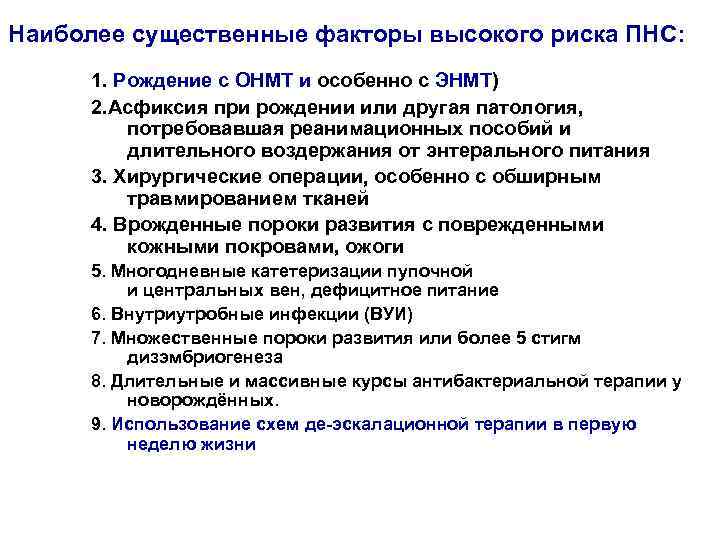 Наиболее существенные факторы высокого риска ПНС:

1. Рождение с ОНМТ и особенно с ЭНМТ)

2.Асфиксия при рождении или другая патология, потребовавшая реанимационных пособий и длительного воздержания от энтерального питания

3. Хирургические операции, особенно с обширным травмированием тканей

4. Врожденные пороки развития с поврежденными кожными покровами, ожоги

5. Многодневные катетеризации пупочной и центральных вен, дефицитное питание

6. Внутриутробные инфекции (ВУИ)

7. Множественные пороки развития или более 5 стигм дизэмбриогенеза

8. Длительные и массивные курсы антибактериальной терапии у новорождённых.

9. Использование схем де-эскалационной терапии в первую неделю жизни